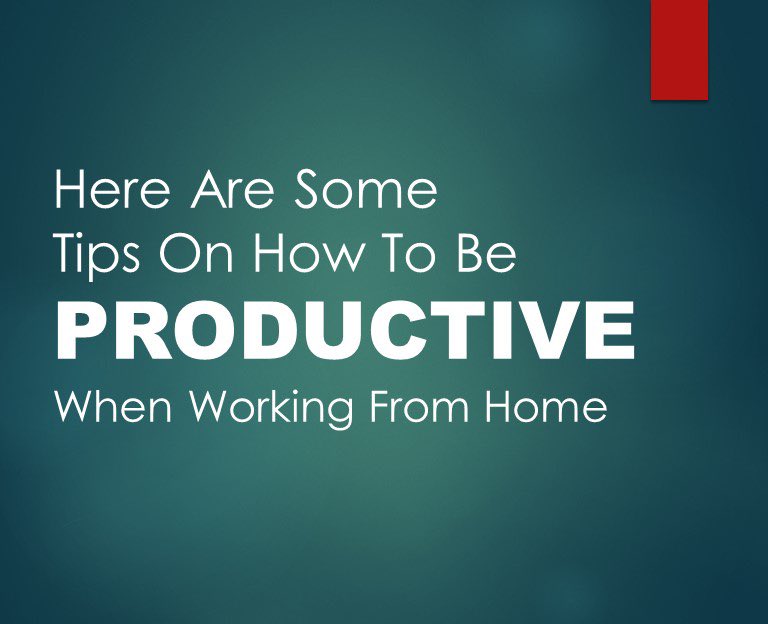 Here Are Some
Tips On How To Be
PRODUCTIVE
When Working From Home